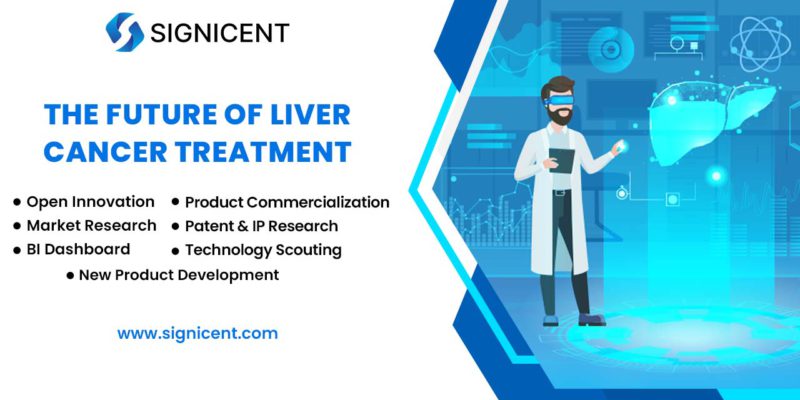 SIGNICENT

THE FUTURE OF LIVER CANCER TREATMENT

● Open Innovation
● Market Research
● BI Dashboard
● Product Commercialization
● Patent & IP Research
● Technology Scouting
● New Product Development

www.signicent.com